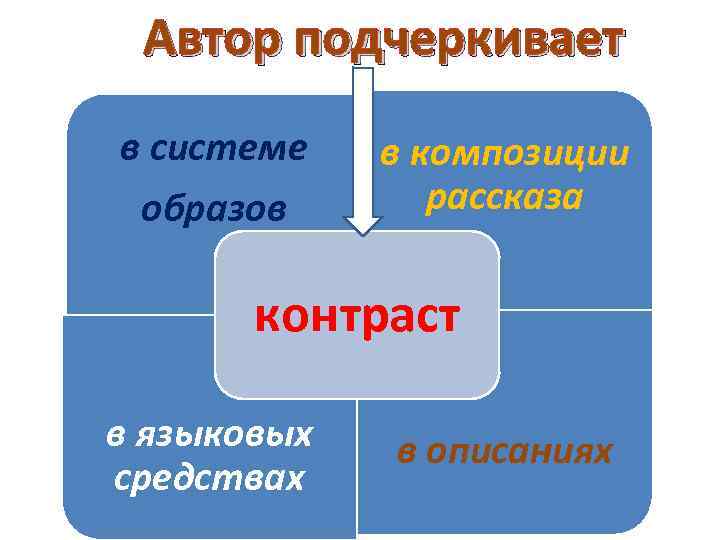 Автор подчеркивает

в системе образов

в композиции рассказа

контраст

в языковых средствах

в описаниях